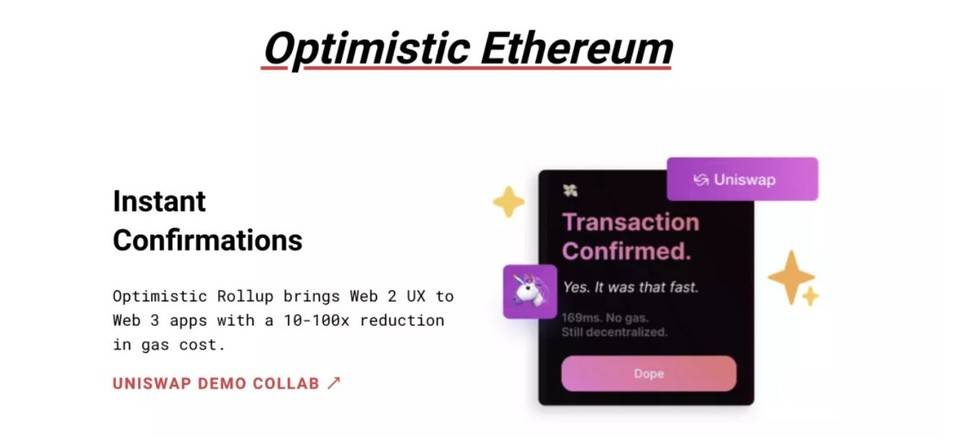 Optimistic Ethereum

Instant Confirmations

Optimistic Rollup brings Web 2 UX to Web 3 apps with a 10-100x reduction in gas cost.

UNISWAP DEMO COLLAB ↗

Uniswap

Transaction Confirmed.

Yes. It was that fast.

169ms. No gas. Still decentralized.

Dope